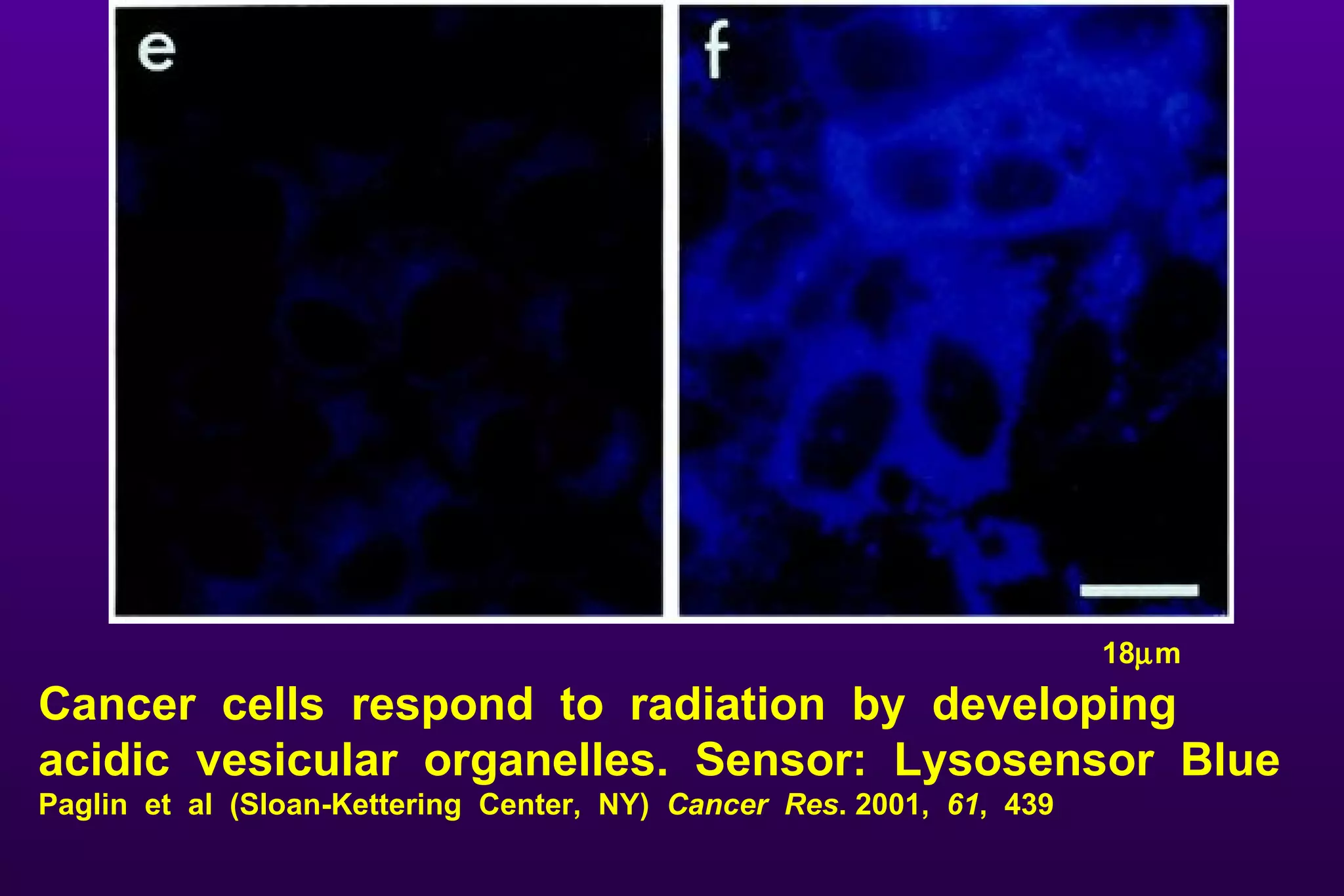 e

f

18μm

Cancer cells respond to radiation by developing acidic vesicular organelles. Sensor: Lysosensor Blue
Paglin et al (Sloan-Kettering Center, NY) Cancer Res. 2001, 61, 439